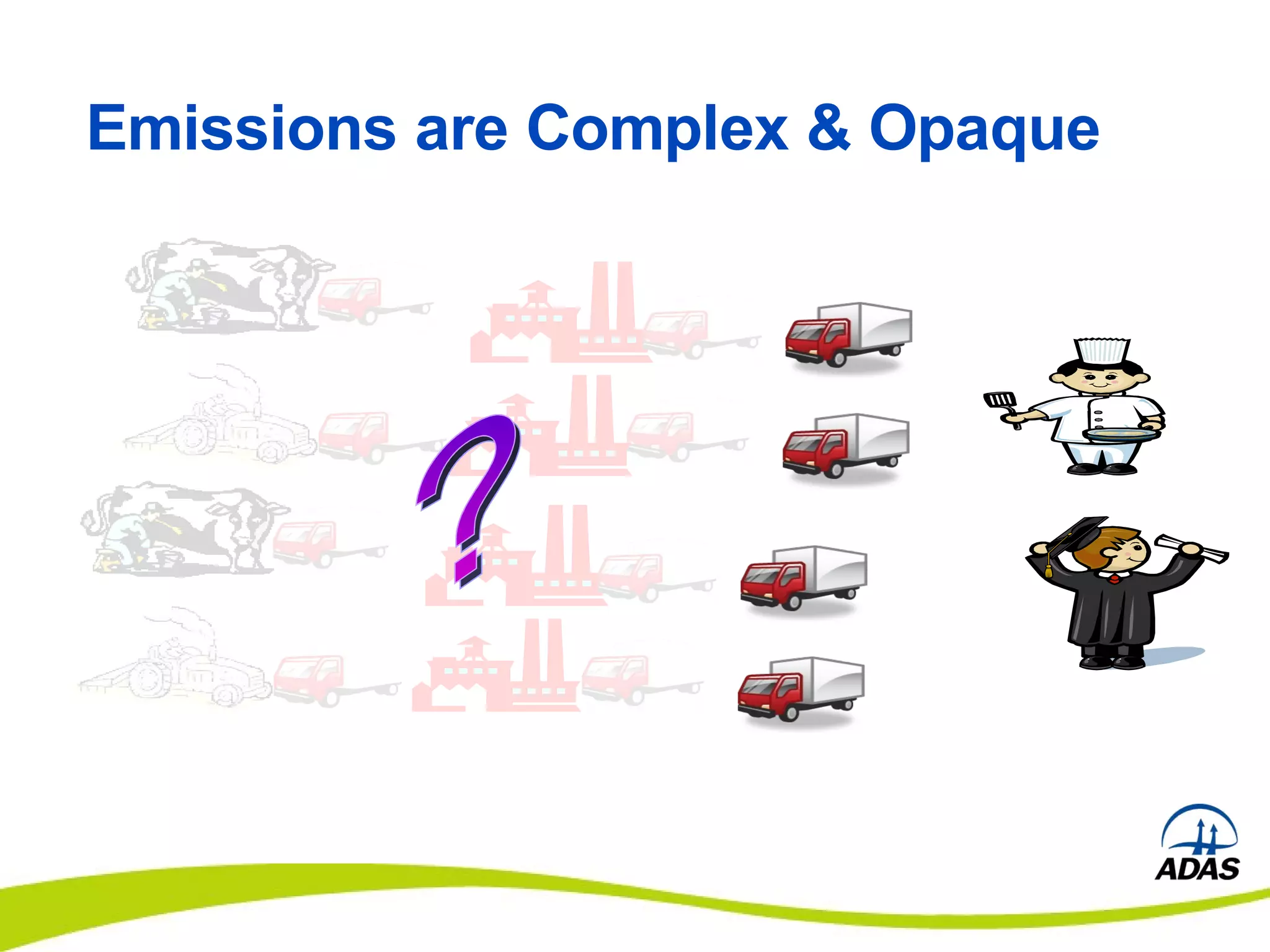 Emissions are Complex & Opaque

?

ADAS